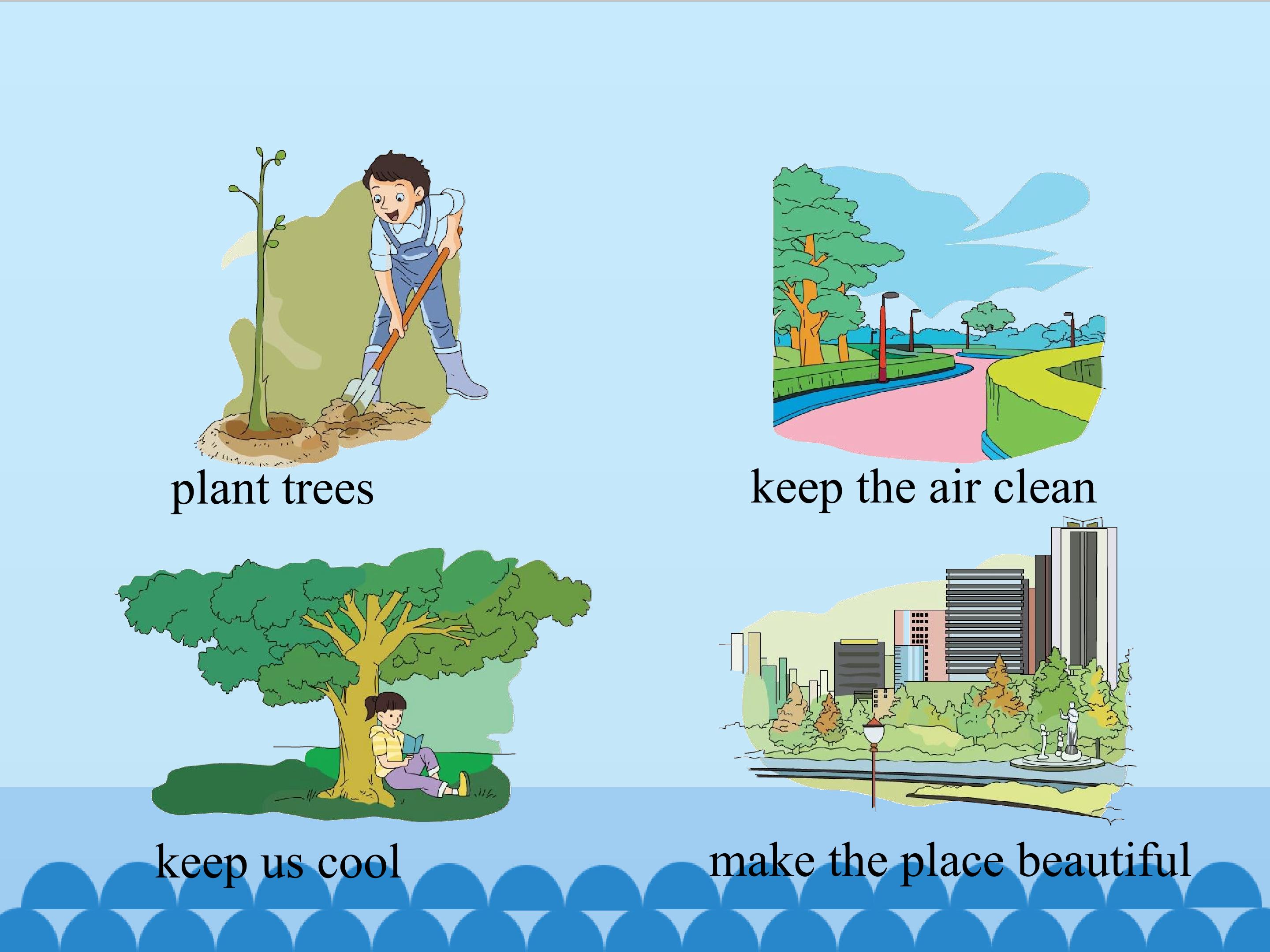 plant trees

keep the air clean

keep us cool

make the place beautiful